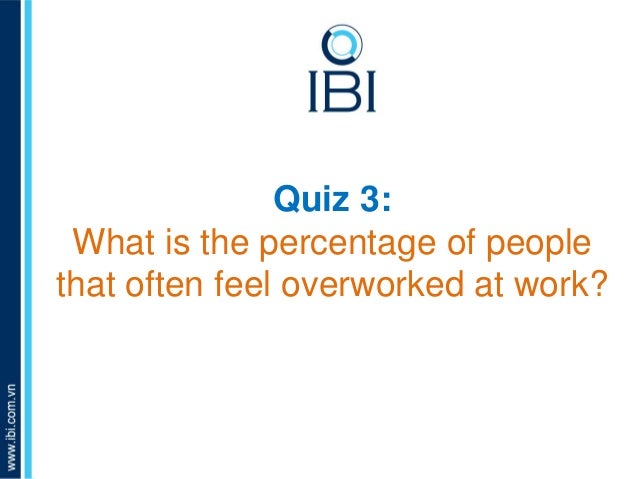 IBI

Quiz 3:
What is the percentage of people that often feel overworked at work?

www.ibi.com.vn